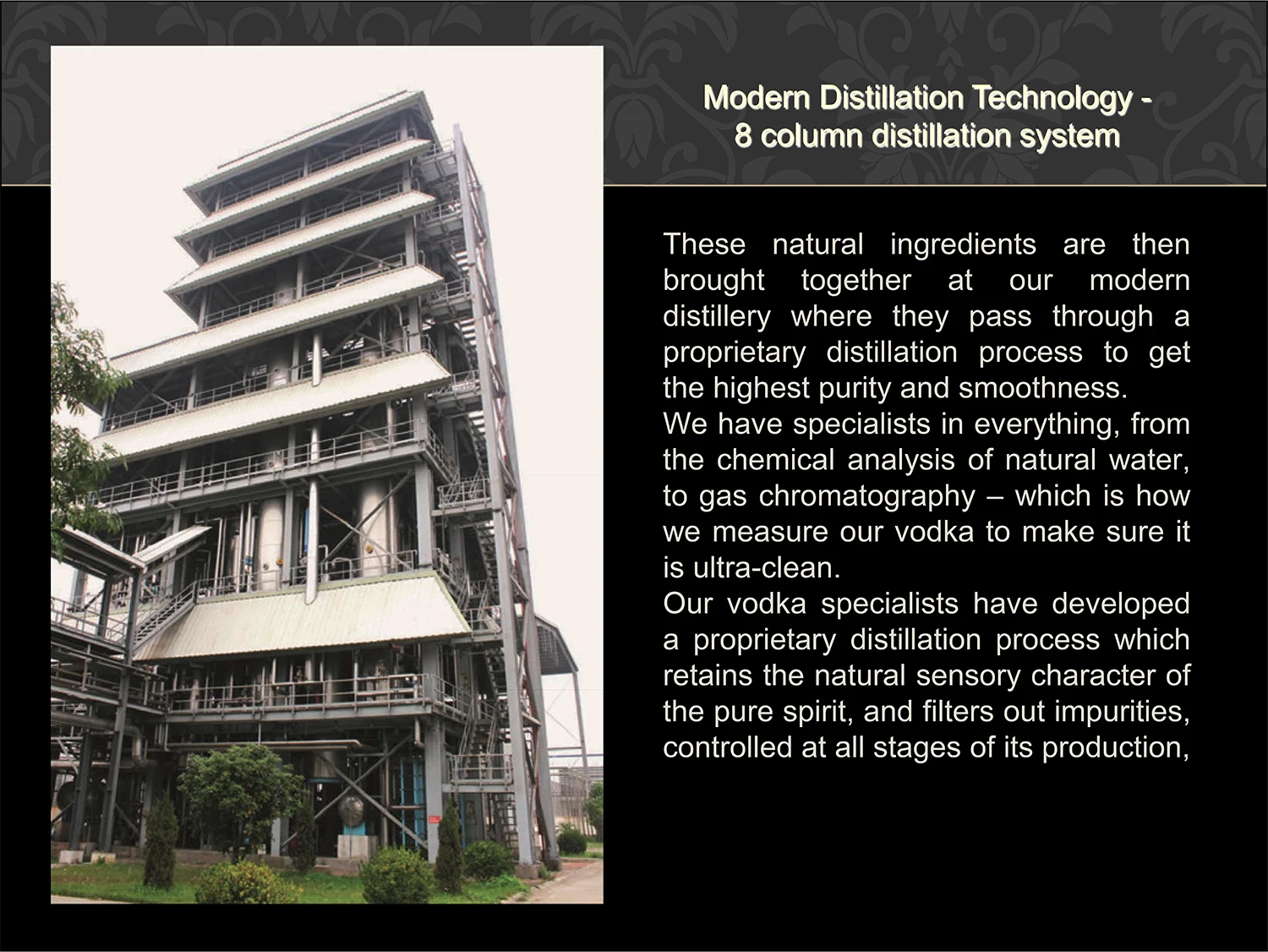 Modern Distillation Technology - 8 column distillation system

These natural ingredients are then brought together at our modern distillery where they pass through a proprietary distillation process to get the highest purity and smoothness.
We have specialists in everything, from the chemical analysis of natural water, to gas chromatography – which is how we measure our vodka to make sure it is ultra-clean.
Our vodka specialists have developed a proprietary distillation process which retains the natural sensory character of the pure spirit, and filters out impurities, controlled at all stages of its production,